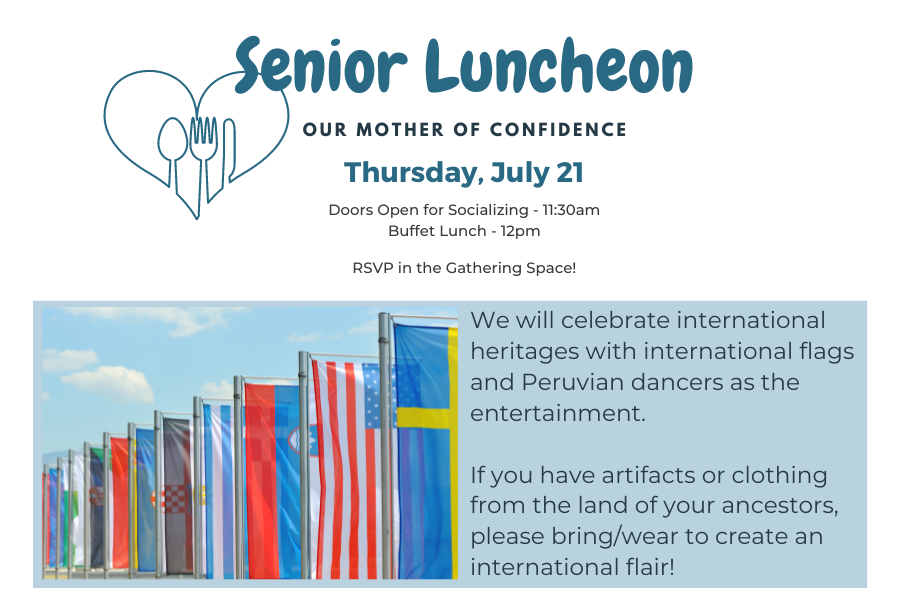 Senior Luncheon

OUR MOTHER OF CONFIDENCE

Thursday, July 21

Doors Open for Socializing - 11:30am
Buffet Lunch - 12pm

RSVP in the Gathering Space!

We will celebrate international heritages with international flags and Peruvian dancers as the entertainment.

If you have artifacts or clothing from the land of your ancestors, please bring/wear to create an international flair!